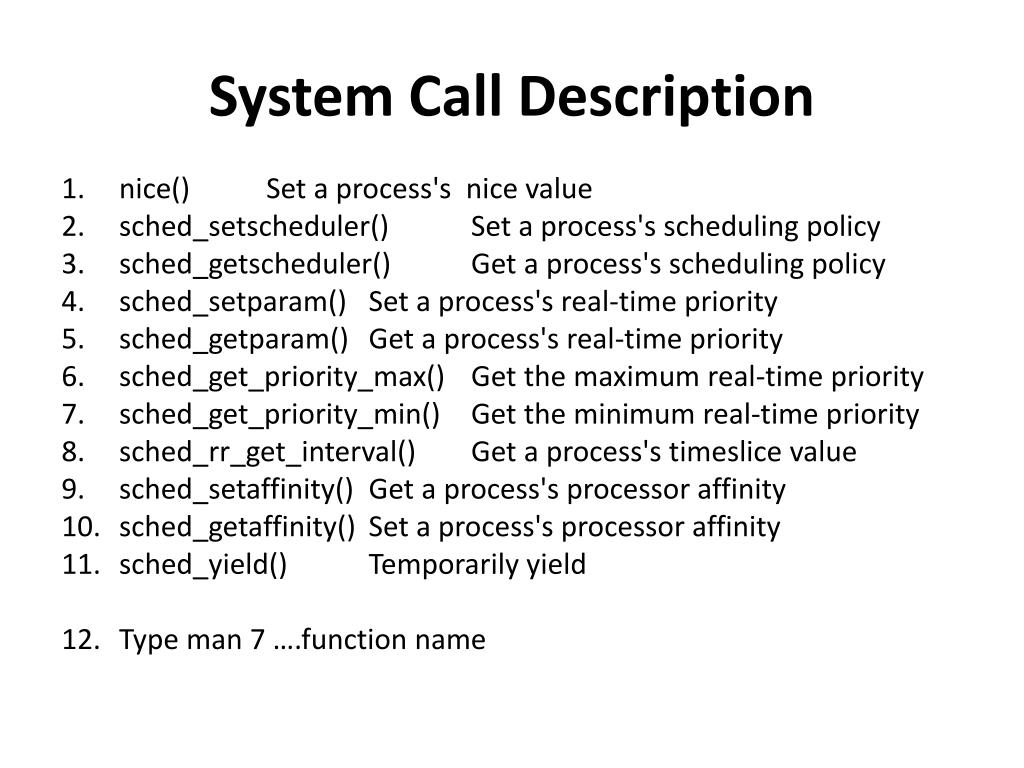 System Call Description

1. nice() Set a process's nice value
2. sched_setscheduler() Set a process's scheduling policy
3. sched_getscheduler() Get a process's scheduling policy
4. sched_setparam() Set a process's real-time priority
5. sched_getparam() Get a process's real-time priority
6. sched_get_priority_max() Get the maximum real-time priority
7. sched_get_priority_min() Get the minimum real-time priority
8. sched_rr_get_interval() Get a process's timeslice value
9. sched_setaffinity() Get a process's processor affinity
10. sched_getaffinity() Set a process's processor affinity
11. sched_yield() Temporarily yield

12. Type man 7 ….function name